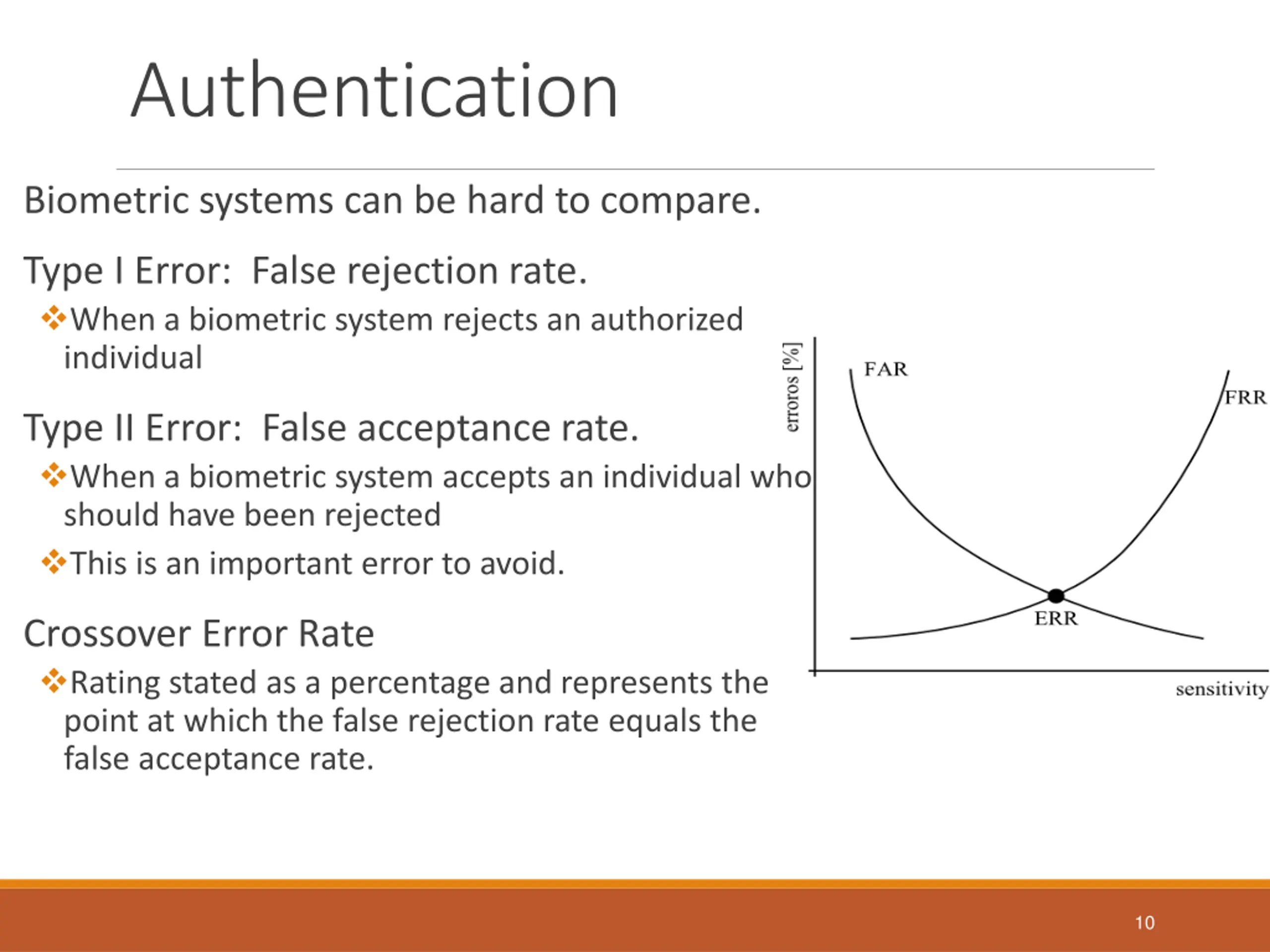 Authentication

Biometric systems can be hard to compare.

Type I Error: False rejection rate.

❖When a biometric system rejects an authorized individual

Type II Error: False acceptance rate.

❖When a biometric system accepts an individual who should have been rejected

❖This is an important error to avoid.

Crossover Error Rate

❖Rating stated as a percentage and represents the point at which the false rejection rate equals the false acceptance rate.

erroros [%]

FAR

FRR

ERR

sensitivity

10